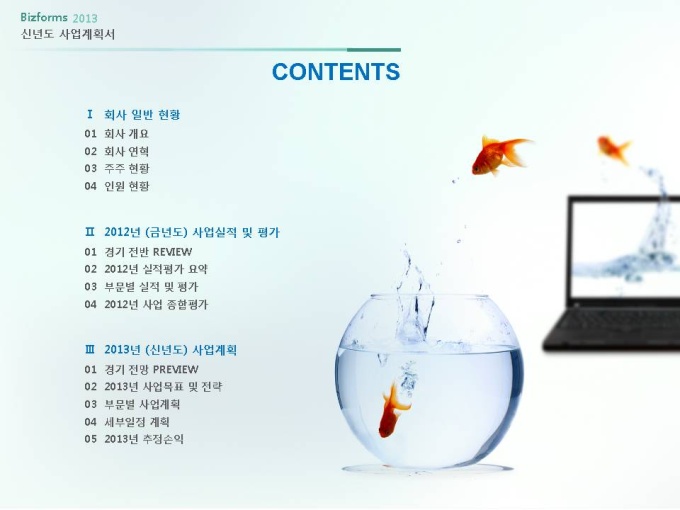 Bizforms 2013
신년도 사업계획서

CONTENTS

Ⅰ 회사 일반 현황
01 회사 개요
02 회사 연혁
03 주주 현황
04 인원 현황

Ⅱ 2012년 (금년도) 사업실적 및 평가
01 경기 전반 REVIEW
02 2012년 실적평가 요약
03 부문별 실적 및 평가
04 2012년 사업 종합평가

Ⅲ 2013년 (신년도) 사업계획
01 경기 전망 PREVIEW
02 2013년 사업목표 및 전략
03 부문별 사업계획
04 세부일정 계획
05 2013년 추정손익